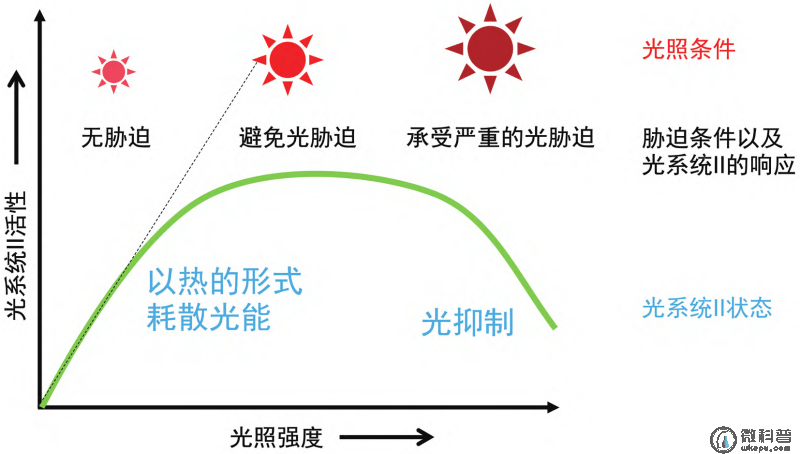 光照条件

无胁迫

避免光胁迫

承受严重的光胁迫

胁迫条件以及光系统II的响应

光系统II活性

以热的形式耗散光能

光抑制

光系统II状态

光照强度

微科普
wkepu.com